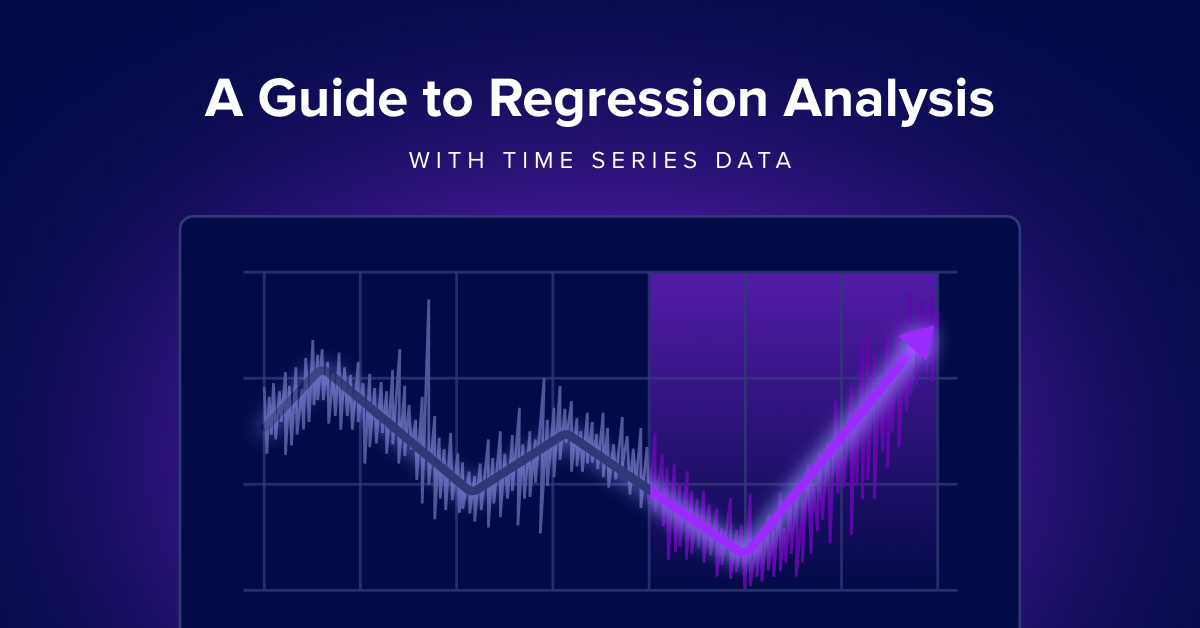 A Guide to Regression Analysis

WITH TIME SERIES DATA